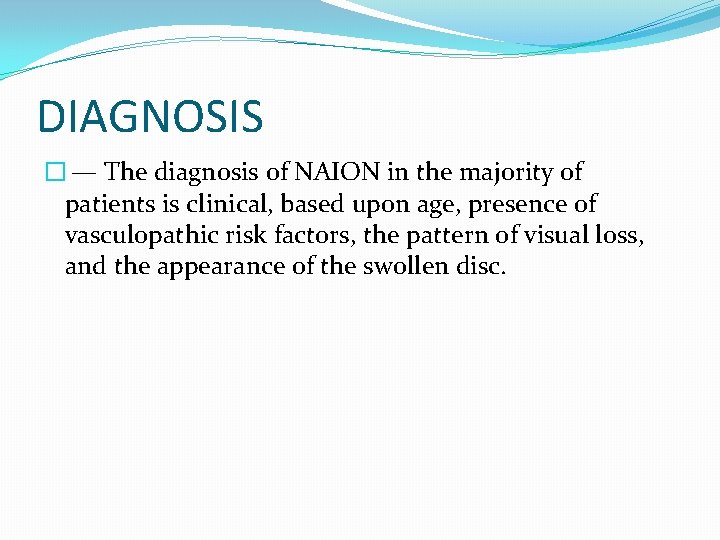 DIAGNOSIS

— The diagnosis of NAION in the majority of patients is clinical, based upon age, presence of vasculopathic risk factors, the pattern of visual loss, and the appearance of the swollen disc.